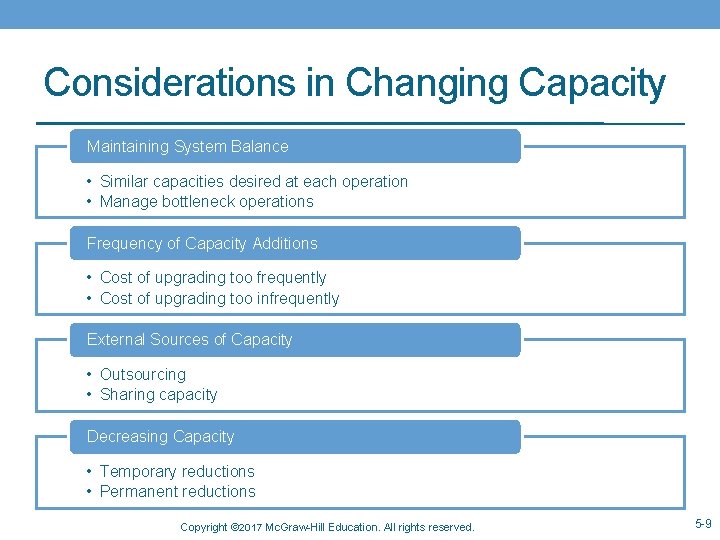 Considerations in Changing Capacity

Maintaining System Balance

• Similar capacities desired at each operation
• Manage bottleneck operations

Frequency of Capacity Additions

• Cost of upgrading too frequently
• Cost of upgrading too infrequently

External Sources of Capacity

• Outsourcing
• Sharing capacity

Decreasing Capacity

• Temporary reductions
• Permanent reductions

Copyright ©2017 McGraw-Hill Education. All rights reserved.

5-9